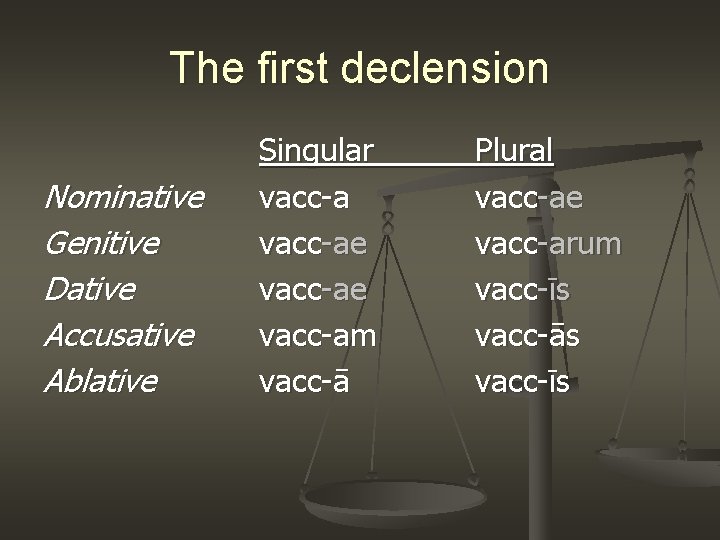 The first declension

| | Singular | Plural |
|---|---|---|
| Nominative | vacc-a | vacc-ae |
| Genitive | vacc-ae | vacc-arum |
| Dative | vacc-ae | vacc-īs |
| Accusative | vacc-am | vacc-ās |
| Ablative | vacc-ā | vacc-īs |